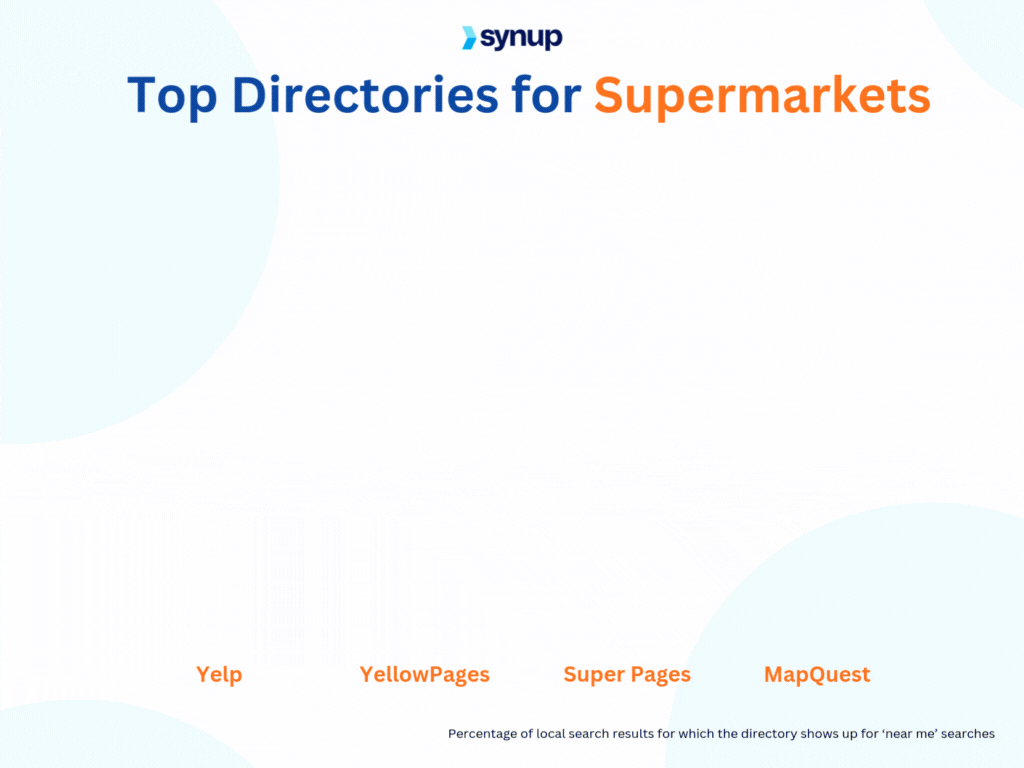 synup

Top Directories for Supermarkets

Yelp

YellowPages

Super Pages

MapQuest

Percentage of local search results for which the directory shows up for 'near me' searches